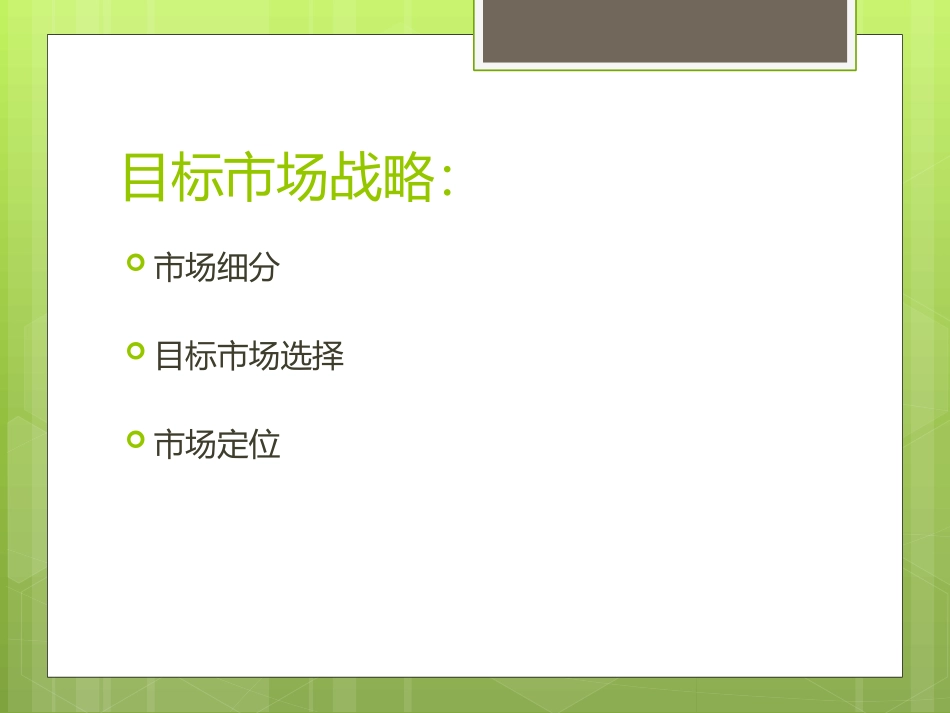 目标市场战略:

市场细分

目标市场选择

市场定位